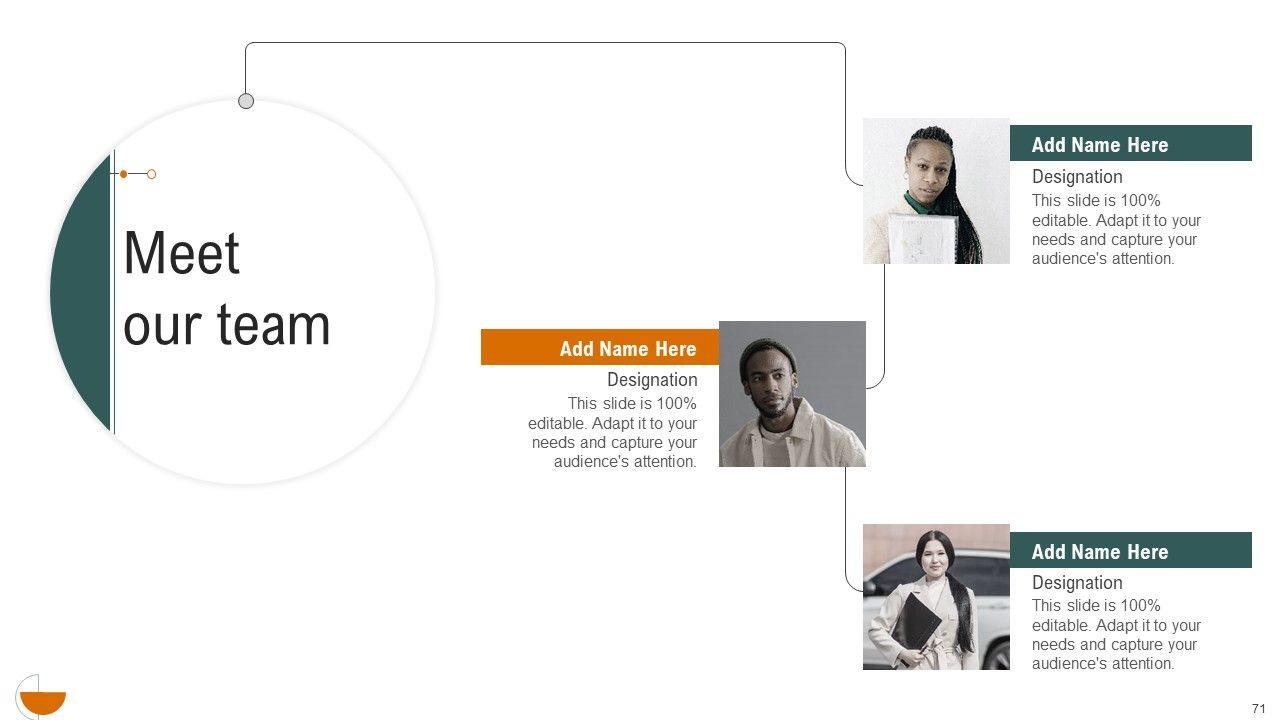 Meet our team

Add Name Here
Designation
This slide is 100% editable. Adapt it to your needs and capture your audience's attention.

Add Name Here
Designation
This slide is 100% editable. Adapt it to your needs and capture your audience's attention.

Add Name Here
Designation
This slide is 100% editable. Adapt it to your needs and capture your audience's attention.

71